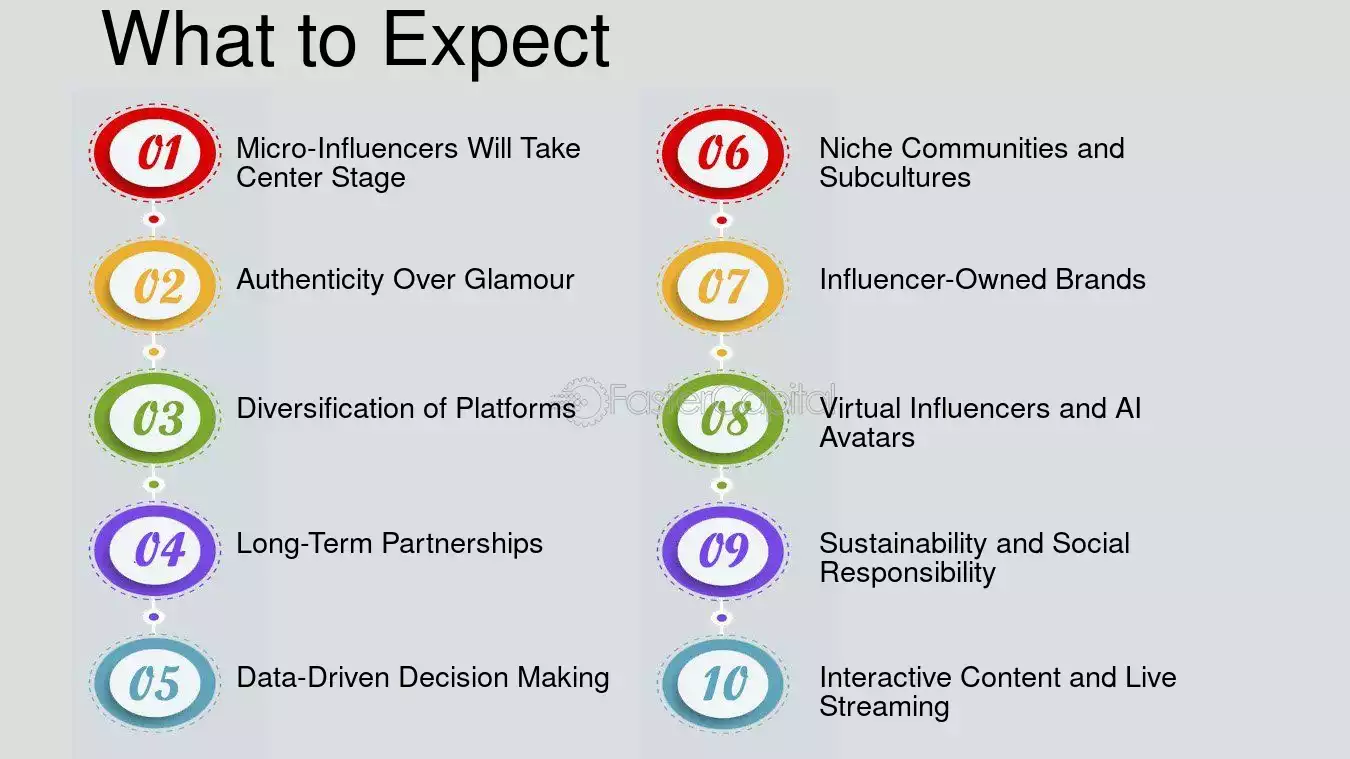 What to Expect

01 Micro-Influencers Will Take Center Stage

02 Authenticity Over Glamour

03 Diversification of Platforms

04 Long-Term Partnerships

05 Data-Driven Decision Making

06 Niche Communities and Subcultures

07 Influencer-Owned Brands

08 Virtual Influencers and AI Avatars

09 Sustainability and Social Responsibility

10 Interactive Content and Live Streaming

FasterCapital